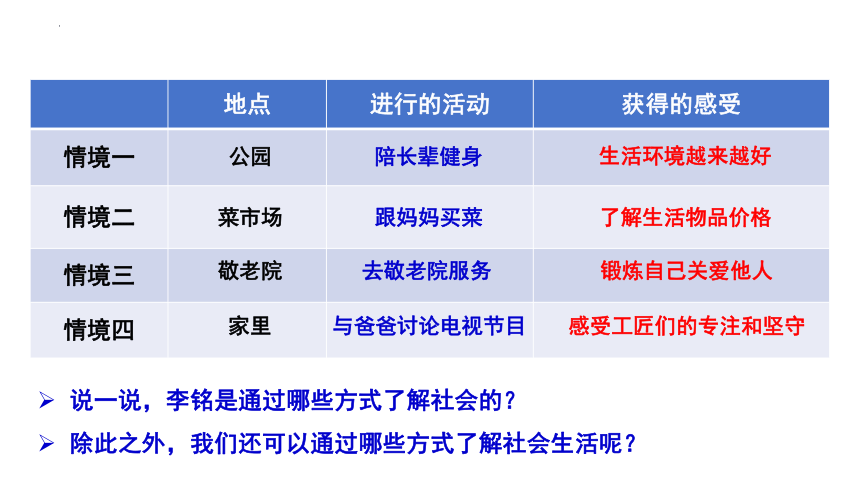 | | 地点 | 进行的活动 | 获得的感受 |
|---|---|---|---|
| 情境一 | 公园 | 陪长辈健身 | 生活环境越来越好 |
| 情境二 | 菜市场 | 跟妈妈买菜 | 了解生活物品价格 |
| 情境三 | 敬老院 | 去敬老院服务 | 锻炼自己关爱他人 |
| 情境四 | 家里 | 与爸爸讨论电视节目 | 感受工匠们的专注和坚守 |

➢ 说一说，李铭是通过哪些方式了解社会的？

➢ 除此之外，我们还可以通过哪些方式了解社会生活呢？